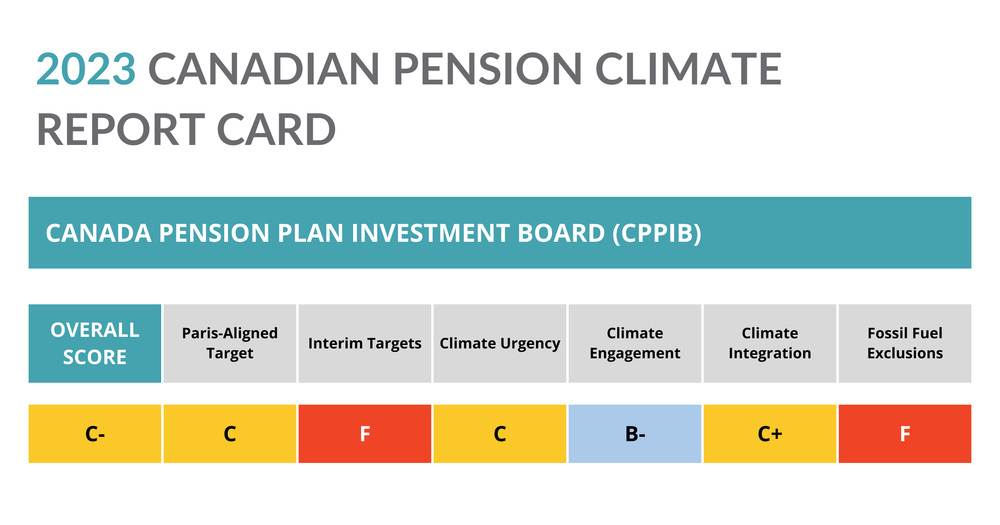 2023 CANADIAN PENSION CLIMATE REPORT CARD

CANADA PENSION PLAN INVESTMENT BOARD (CPPIB)

| OVERALL SCORE | Paris-Aligned Target | Interim Targets | Climate Urgency | Climate Engagement | Climate Integration | Fossil Fuel Exclusions |
|---|---|---|---|---|---|---|
| C- | C | F | C | B- | C+ | F |